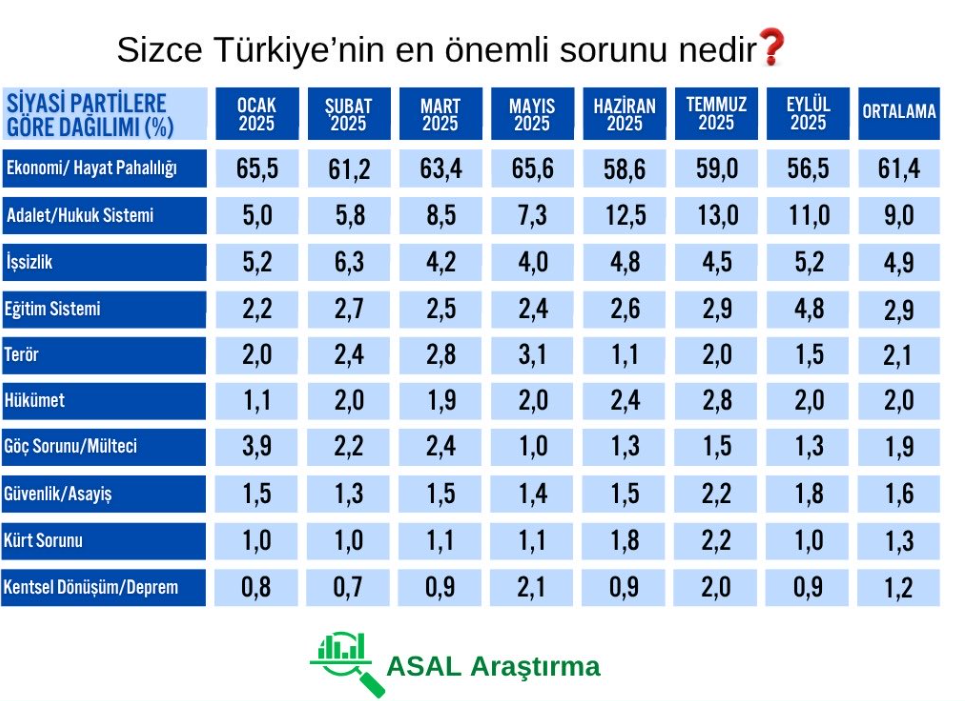 Sizce Türkiye'nin en önemli sorunu nedir❓

| SİYASİ PARTİLERE GÖRE DAĞILIMI (%) | OCAK 2025 | ŞUBAT 2025 | MART 2025 | MAYIS 2025 | HAZİRAN 2025 | TEMMUZ 2025 | EYLÜL 2025 | ORTALAMA |
|---|---|---|---|---|---|---|---|---|
| Ekonomi/ Hayat Pahalılığı | 65,5 | 61,2 | 63,4 | 65,6 | 58,6 | 59,0 | 56,5 | 61,4 |
| Adalet/Hukuk Sistemi | 5,0 | 5,8 | 8,5 | 7,3 | 12,5 | 13,0 | 11,0 | 9,0 |
| İşsizlik | 5,2 | 6,3 | 4,2 | 4,0 | 4,8 | 4,5 | 5,2 | 4,9 |
| Eğitim Sistemi | 2,2 | 2,7 | 2,5 | 2,4 | 2,6 | 2,9 | 4,8 | 2,9 |
| Terör | 2,0 | 2,4 | 2,8 | 3,1 | 1,1 | 2,0 | 1,5 | 2,1 |
| Hükümet | 1,1 | 2,0 | 1,9 | 2,0 | 2,4 | 2,8 | 2,0 | 2,0 |
| Göç Sorunu/Mülteci | 3,9 | 2,2 | 2,4 | 1,0 | 1,3 | 1,5 | 1,3 | 1,9 |
| Güvenlik/Asayiş | 1,5 | 1,3 | 1,5 | 1,4 | 1,5 | 2,2 | 1,8 | 1,6 |
| Kürt Sorunu | 1,0 | 1,0 | 1,1 | 1,1 | 1,8 | 2,2 | 1,0 | 1,3 |
| Kentsel Dönüşüm/Deprem | 0,8 | 0,7 | 0,9 | 2,1 | 0,9 | 2,0 | 0,9 | 1,2 |

ASAL Araştırma